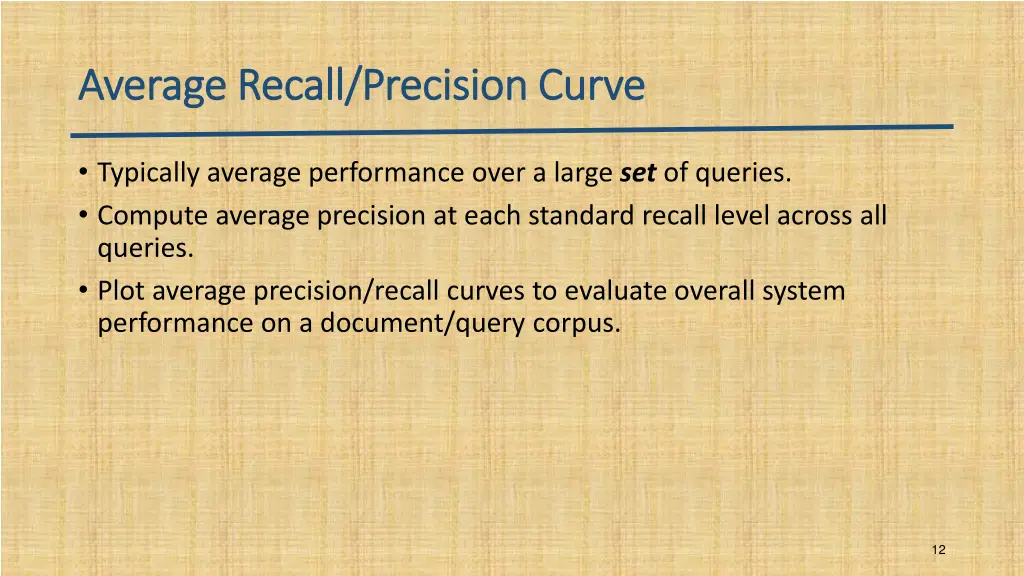 Average Recall/Precision Curve

• Typically average performance over a large set of queries.
• Compute average precision at each standard recall level across all queries.
• Plot average precision/recall curves to evaluate overall system performance on a document/query corpus.

12